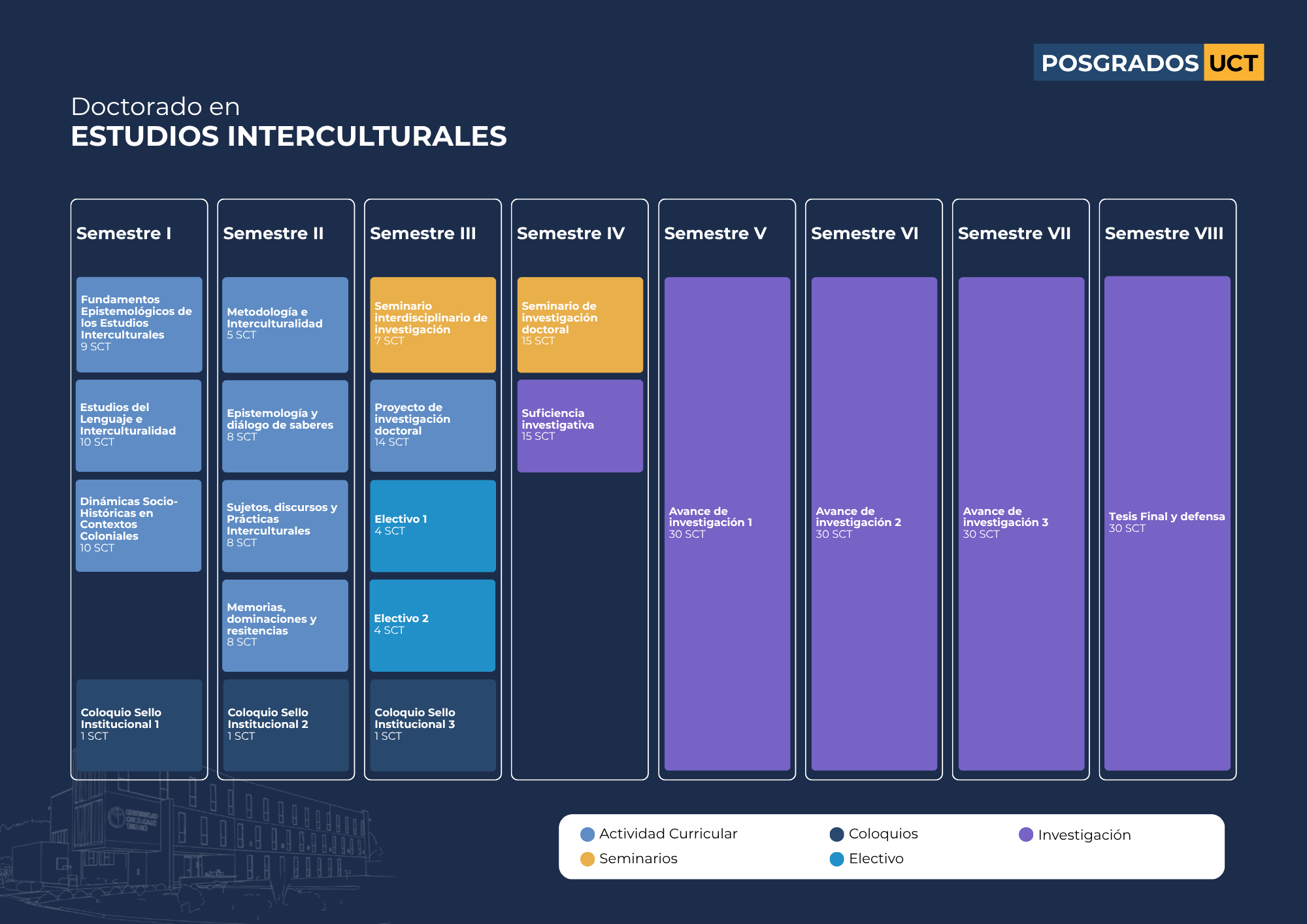 POSGRADOS UCT

Doctorado en
ESTUDIOS INTERCULTURALES

Semestre I

Fundamentos Epistemológicos de los Estudios Interculturales
9 SCT

Estudios del Lenguaje e Interculturalidad
10 SCT

Dinámicas Socio-Históricas en Contextos Coloniales
10 SCT

Coloquio Sello Institucional 1
1 SCT

Semestre II

Metodología e Interculturalidad
5 SCT

Epistemología y diálogo de saberes
8 SCT

Sujetos, discursos y Prácticas Interculturales
8 SCT

Memorias, dominaciones y resitencias
8 SCT

Coloquio Sello Institucional 2
1 SCT

Semestre III

Seminario interdisciplinario de investigación
7 SCT

Proyecto de investigación doctoral
14 SCT

Electivo 1
4 SCT

Electivo 2
4 SCT

Coloquio Sello Institucional 3
1 SCT

Semestre IV

Seminario de investigación doctoral
15 SCT

Suficiencia investigativa
15 SCT

Semestre V

Avance de investigación 1
30 SCT

Semestre VI

Avance de investigación 2
30 SCT

Semestre VII

Avance de investigación 3
30 SCT

Semestre VIII

Tesis Final y defensa
30 SCT

Actividad Curricular
Seminarios
Coloquios
Electivo
Investigación